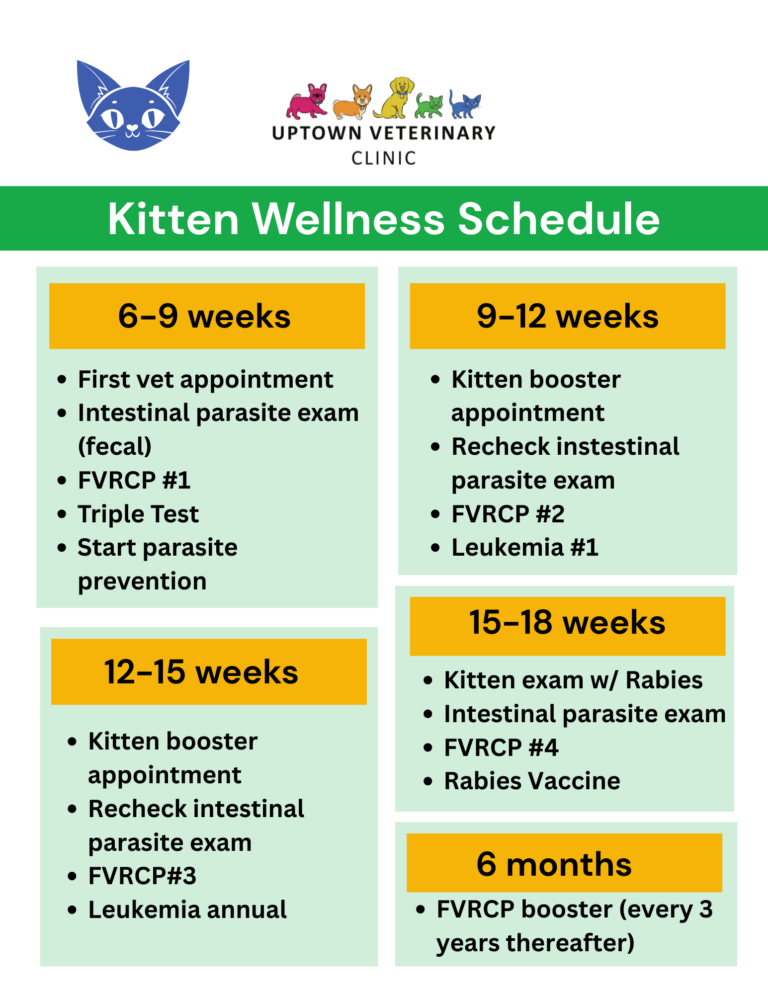 UPTOWN VETERINARY CLINIC

Kitten Wellness Schedule

6-9 weeks

- First vet appointment
- Intestinal parasite exam (fecal)
- FVRCP #1
- Triple Test
- Start parasite prevention

12-15 weeks

- Kitten booster appointment
- Recheck intestinal parasite exam
- FVRCP#3
- Leukemia annual

9-12 weeks

- Kitten booster appointment
- Recheck instestinal parasite exam
- FVRCP #2
- Leukemia #1

15-18 weeks

- Kitten exam w/ Rabies
- Intestinal parasite exam
- FVRCP #4
- Rabies Vaccine

6 months

- FVRCP booster (every 3 years thereafter)